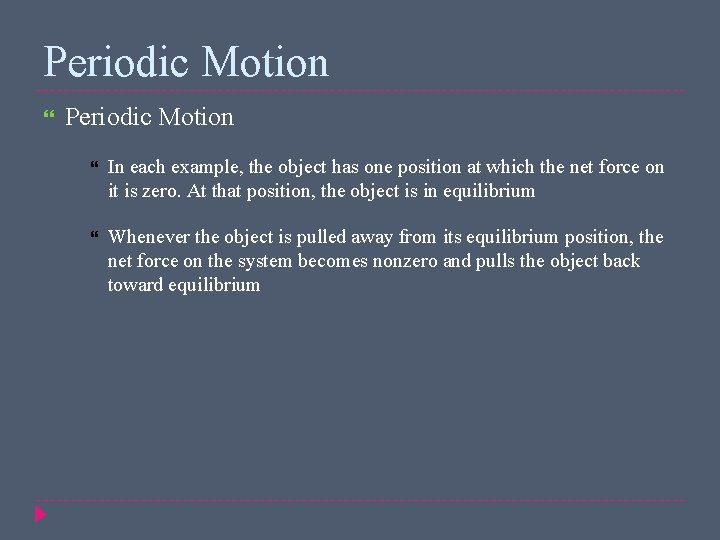 Periodic Motion

Periodic Motion

In each example, the object has one position at which the net force on it is zero. At that position, the object is in equilibrium

Whenever the object is pulled away from its equilibrium position, the net force on the system becomes nonzero and pulls the object back toward equilibrium